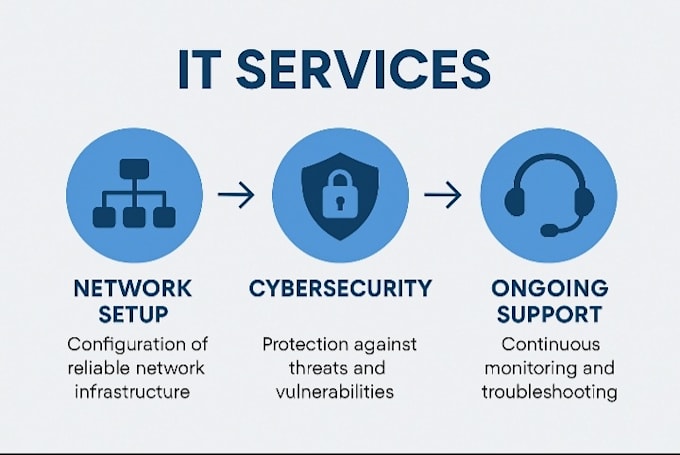 IT SERVICES

NETWORK SETUP

Configuration of reliable network infrastructure

CYBERSECURITY

Protection against threats and vulnerabilities

ONGOING SUPPORT

Continuous monitoring and troubleshooting